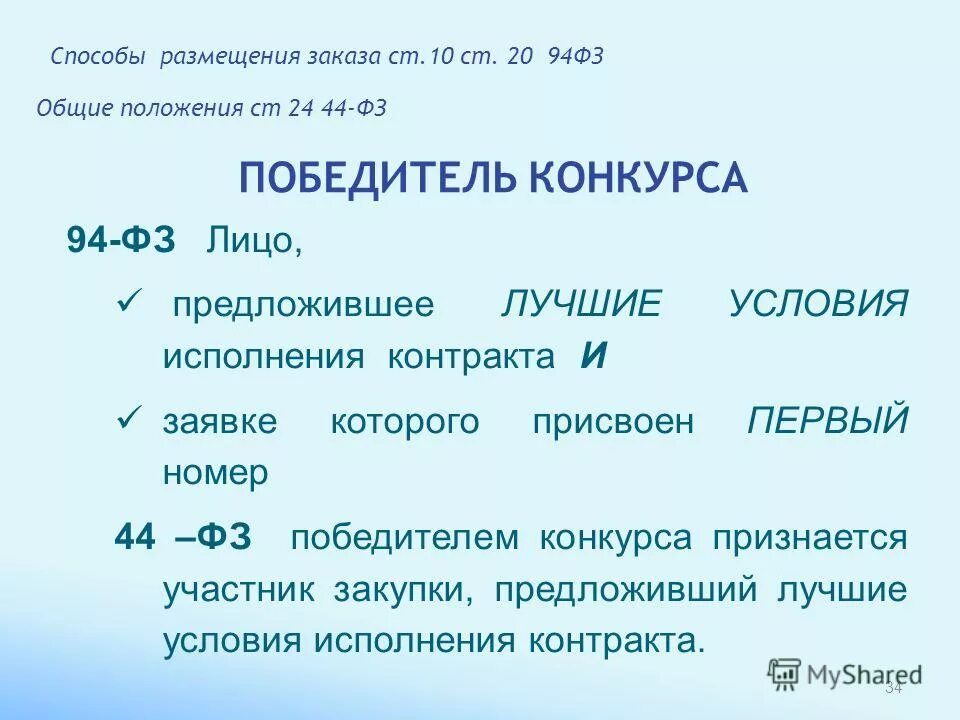 Способы размещения заказа ст.10 ст. 20 94ФЗ

Общие положения ст 24 44-ФЗ

ПОБЕДИТЕЛЬ КОНКУРСА

94-ФЗ Лицо,

✓ предложившее ЛУЧШИЕ УСЛОВИЯ исполнения контракта И

✓ заявке которого присвоен ПЕРВЫЙ номер

44 –ФЗ победителем конкурса признается участник закупки, предложивший лучшие условия исполнения контракта.

MyShared

34